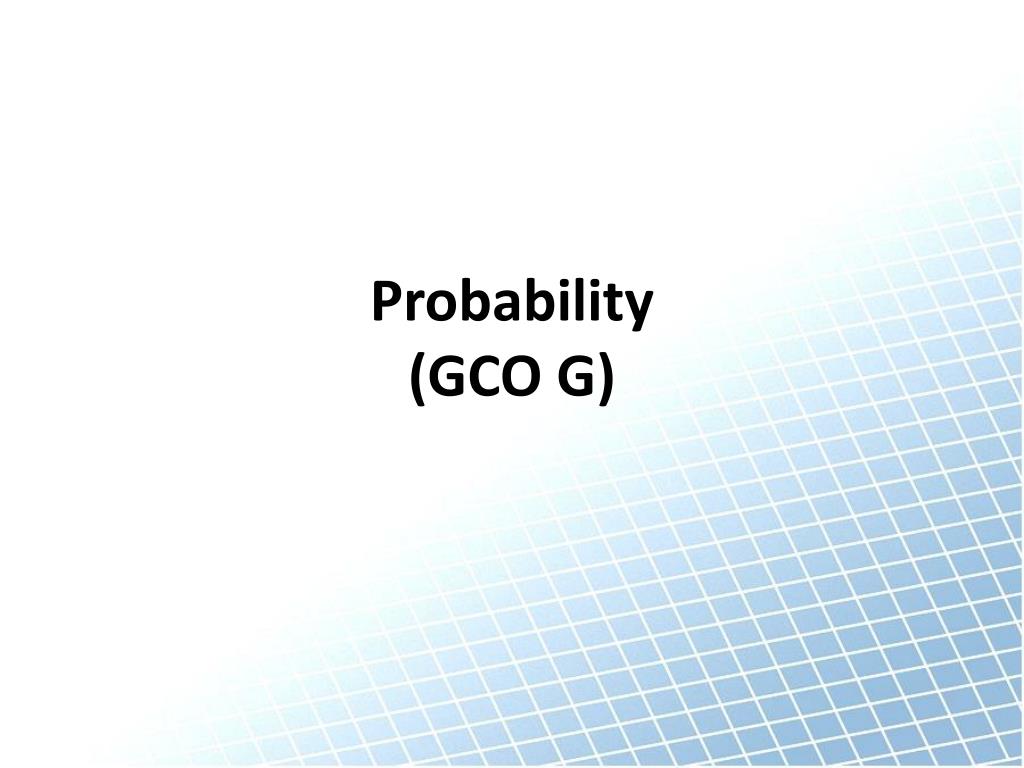 Probability
(GCO G)